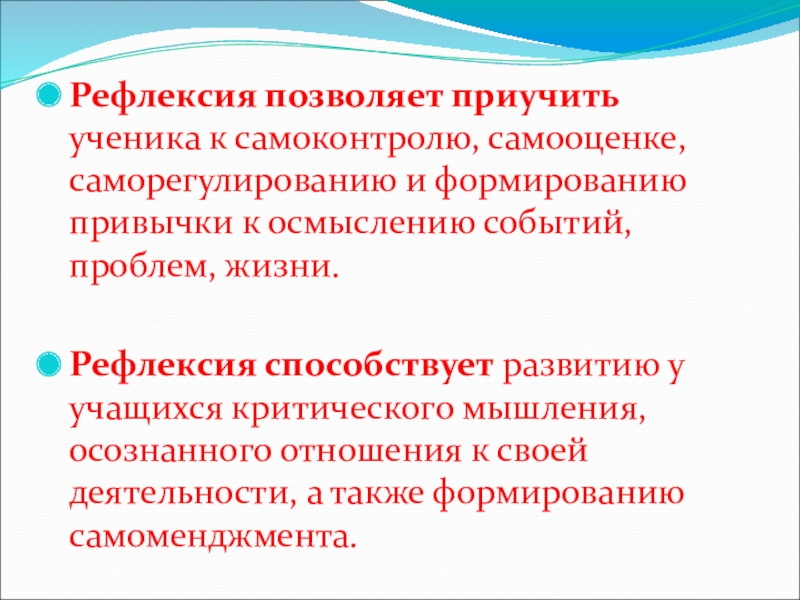 Рефлексия позволяет приучить ученика к самоконтролю, самооценке, саморегулированию и формированию привычки к осмыслению событий, проблем, жизни.

Рефлексия способствует развитию у учащихся критического мышления, осознанного отношения к своей деятельности, а также формированию самоменджмента.